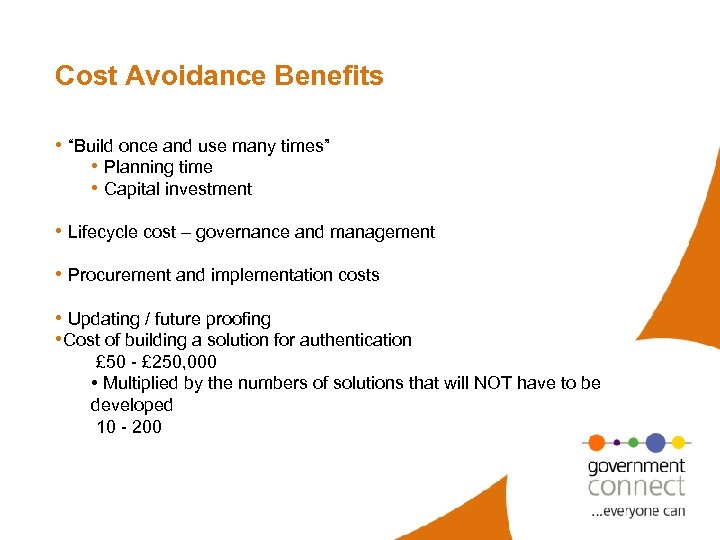 Cost Avoidance Benefits

• "Build once and use many times"
• Planning time
• Capital investment

• Lifecycle cost – governance and management

• Procurement and implementation costs

• Updating / future proofing
•Cost of building a solution for authentication
£50 - £250,000
• Multiplied by the numbers of solutions that will NOT have to be developed
10 - 200

government
connect
...everyone can